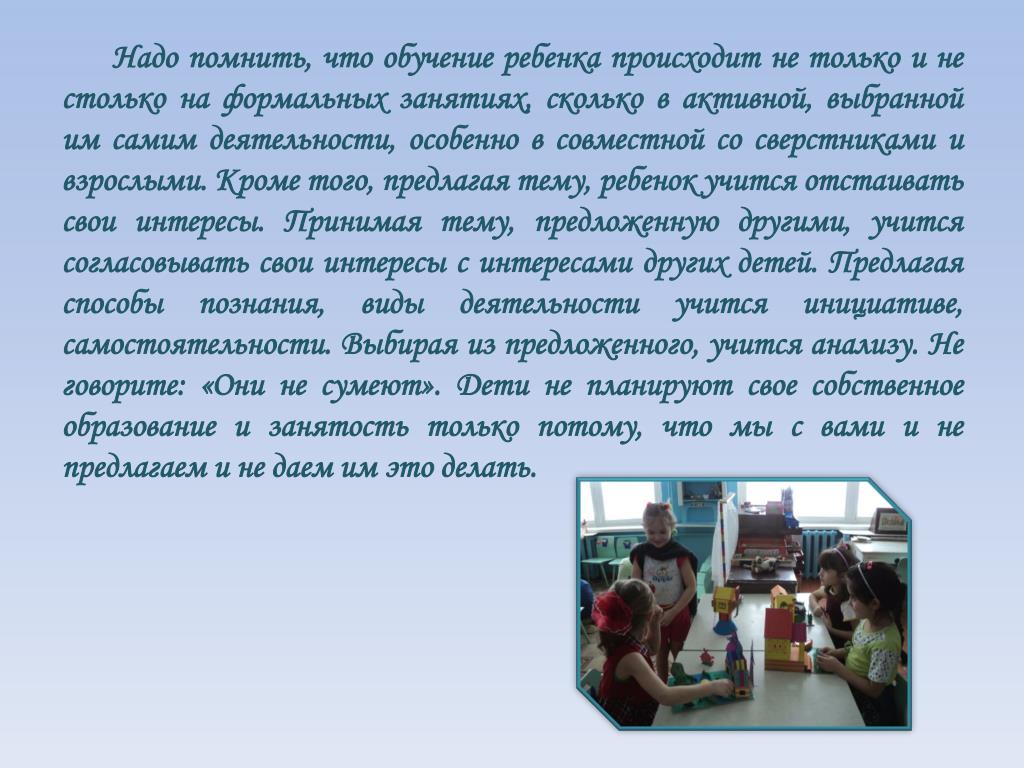 Надо помнить, что обучение ребенка происходит не только и не столько на формальных занятиях, сколько в активной, выбранной им самим деятельности, особенно в совместной со сверстниками и взрослыми. Кроме того, предлагая тему, ребенок учится отстаивать свои интересы. Принимая тему, предложенную другими, учится согласовывать свои интересы с интересами других детей. Предлагая способы познания, виды деятельности учится инициативе, самостоятельности. Выбирая из предложенного, учится анализу. Не говорите: «Они не сумеют». Дети не планируют свое собственное образование и занятость только потому, что мы с вами и не предлагаем и не даем им это делать.